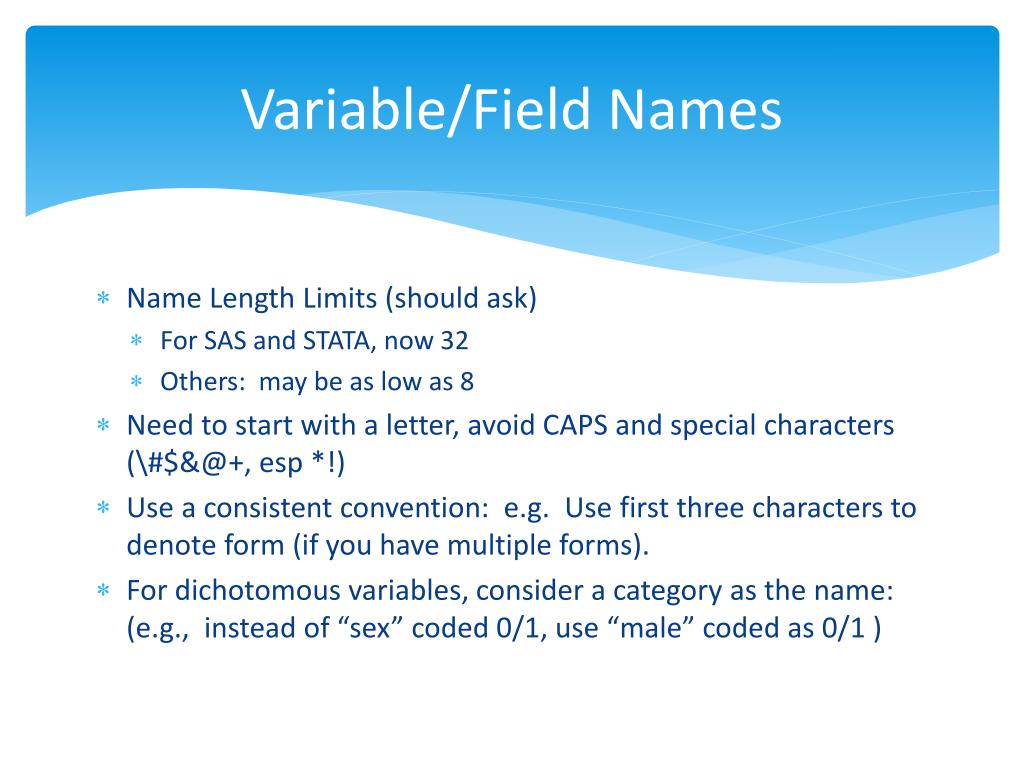 Variable/Field Names

∗ Name Length Limits (should ask)
  ∗ For SAS and STATA, now 32
  ∗ Others: may be as low as 8
∗ Need to start with a letter, avoid CAPS and special characters (\#$&@+, esp *!)
∗ Use a consistent convention: e.g. Use first three characters to denote form (if you have multiple forms).
∗ For dichotomous variables, consider a category as the name: (e.g., instead of “sex” coded 0/1, use “male” coded as 0/1 )